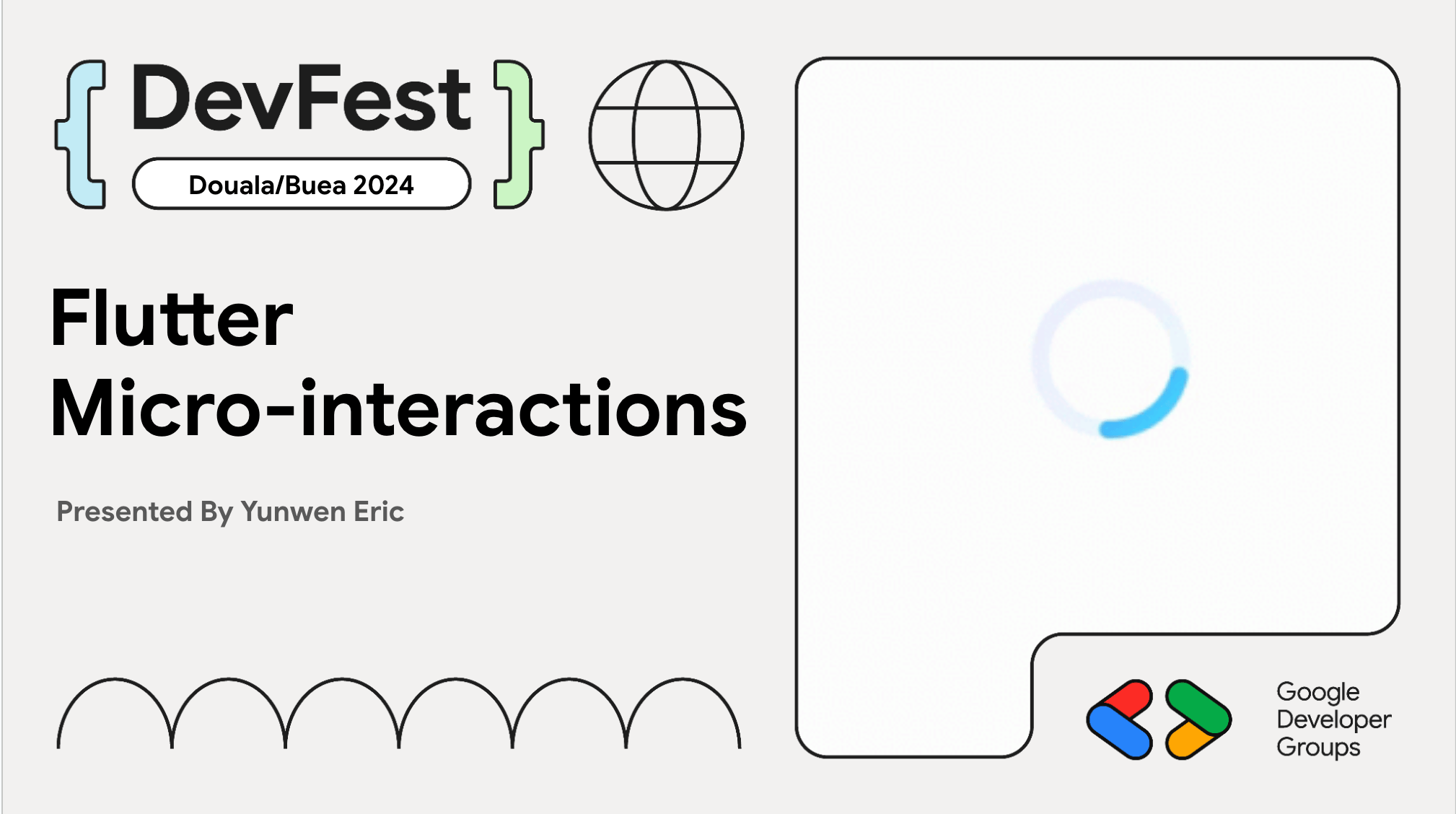 { DevFest }
Douala/Buea 2024

Flutter Micro-interactions

Presented By Yunwen Eric

Google Developer Groups